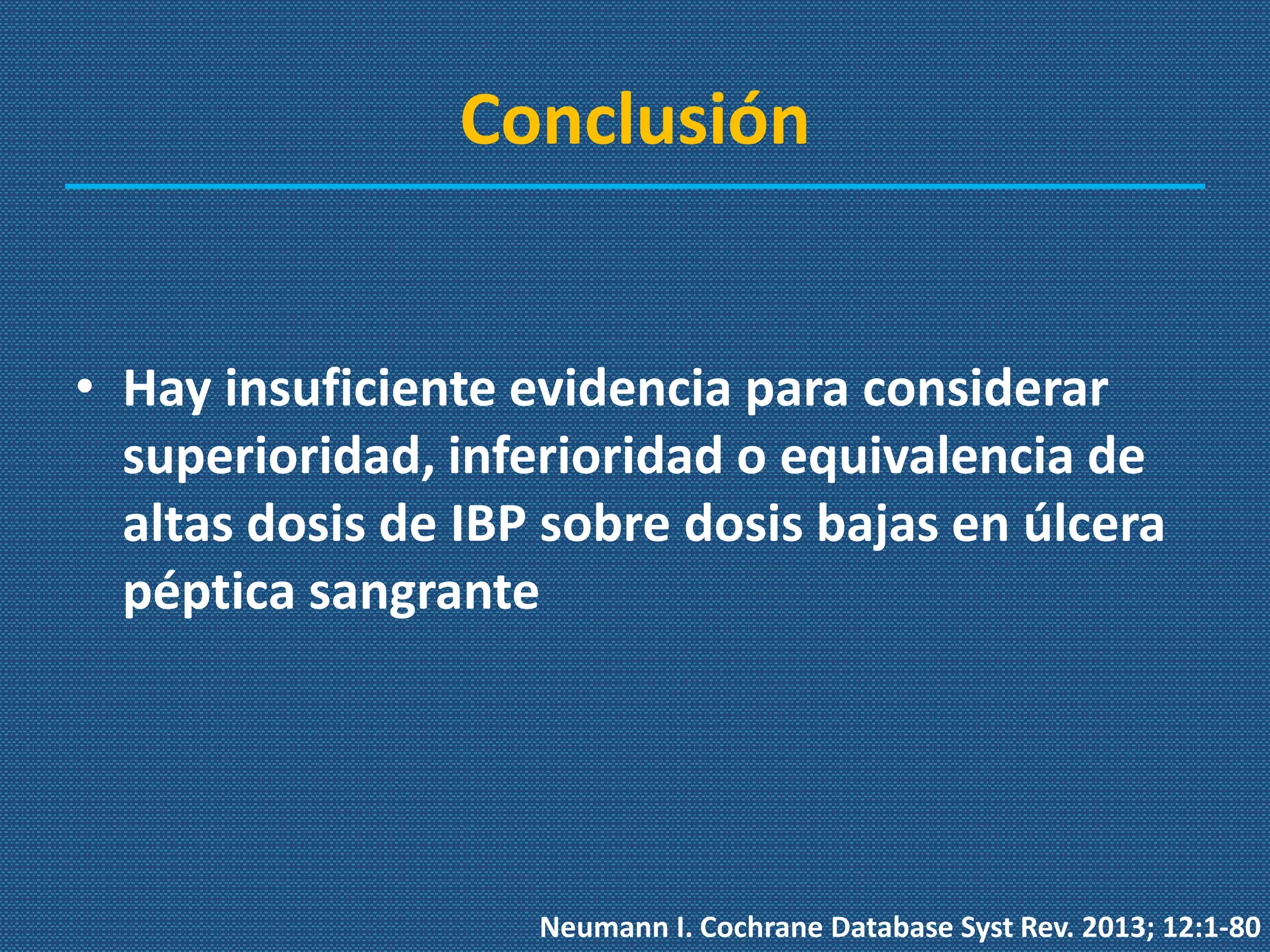 Conclusión

• Hay insuficiente evidencia para considerar superioridad, inferioridad o equivalencia de altas dosis de IBP sobre dosis bajas en úlcera péptica sangrante

Neumann I. Cochrane Database Syst Rev. 2013; 12:1-80